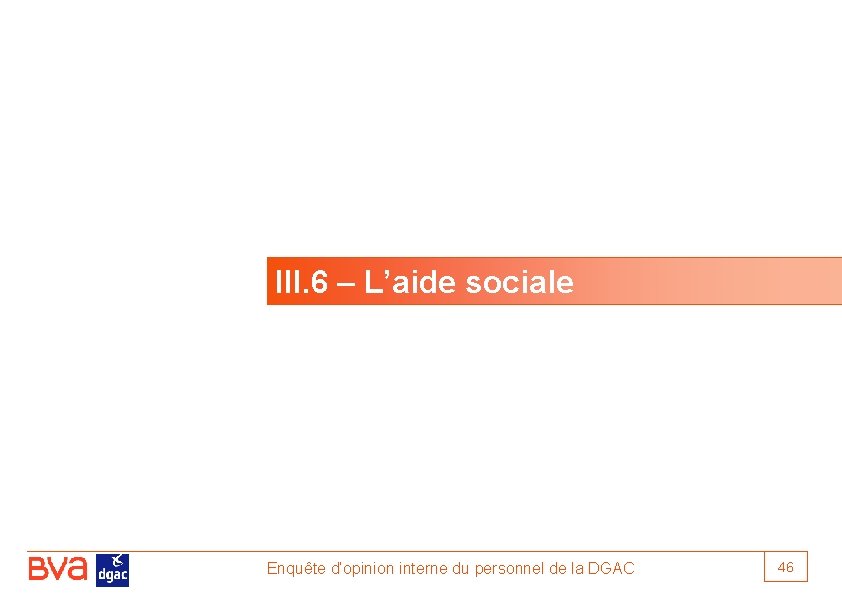 III.6 – L'aide sociale

BVA dgac

Enquête d'opinion interne du personnel de la DGAC

46